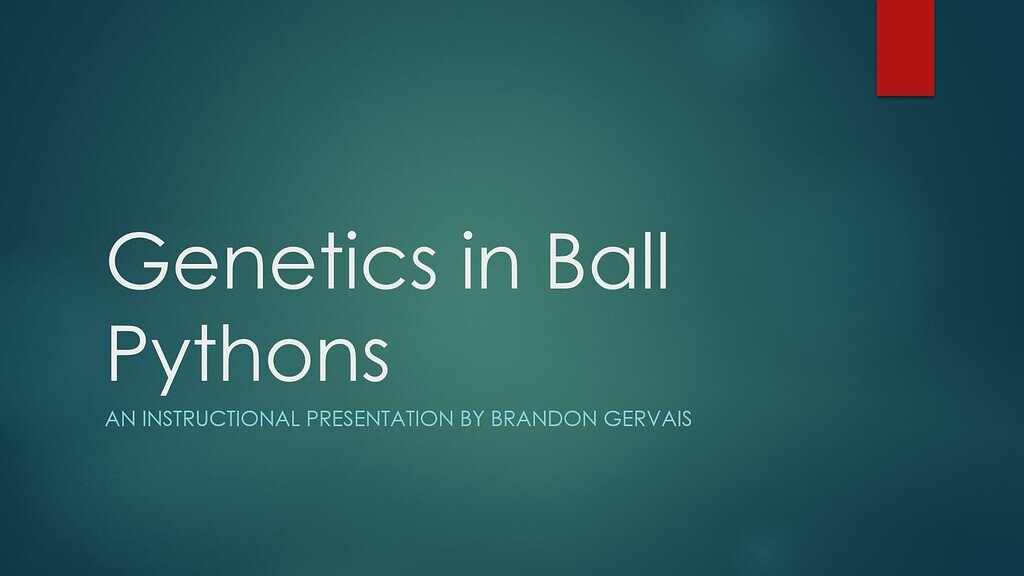 Genetics in Ball Pythons

AN INSTRUCTIONAL PRESENTATION BY BRANDON GERVAIS